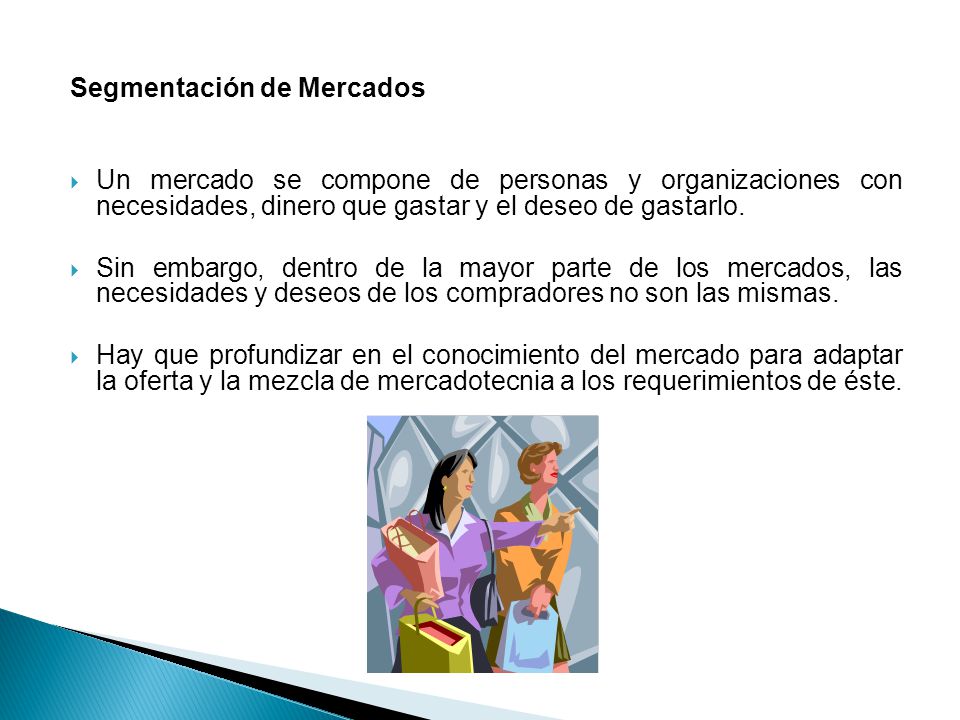 Segmentación de Mercados

Un mercado se compone de personas y organizaciones con necesidades, dinero que gastar y el deseo de gastarlo.

Sin embargo, dentro de la mayor parte de los mercados, las necesidades y deseos de los compradores no son las mismas.

Hay que profundizar en el conocimiento del mercado para adaptar la oferta y la mezcla de mercadotecnia a los requerimientos de éste.